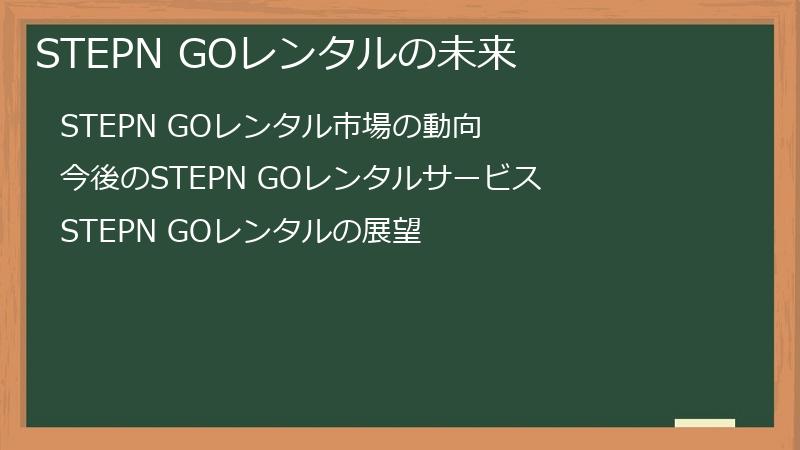 STEPN GOレンタルの未来

STEPN GOレンタル市場の動向

今後のSTEPN GOレンタルサービス

STEPN GOレンタルの展望